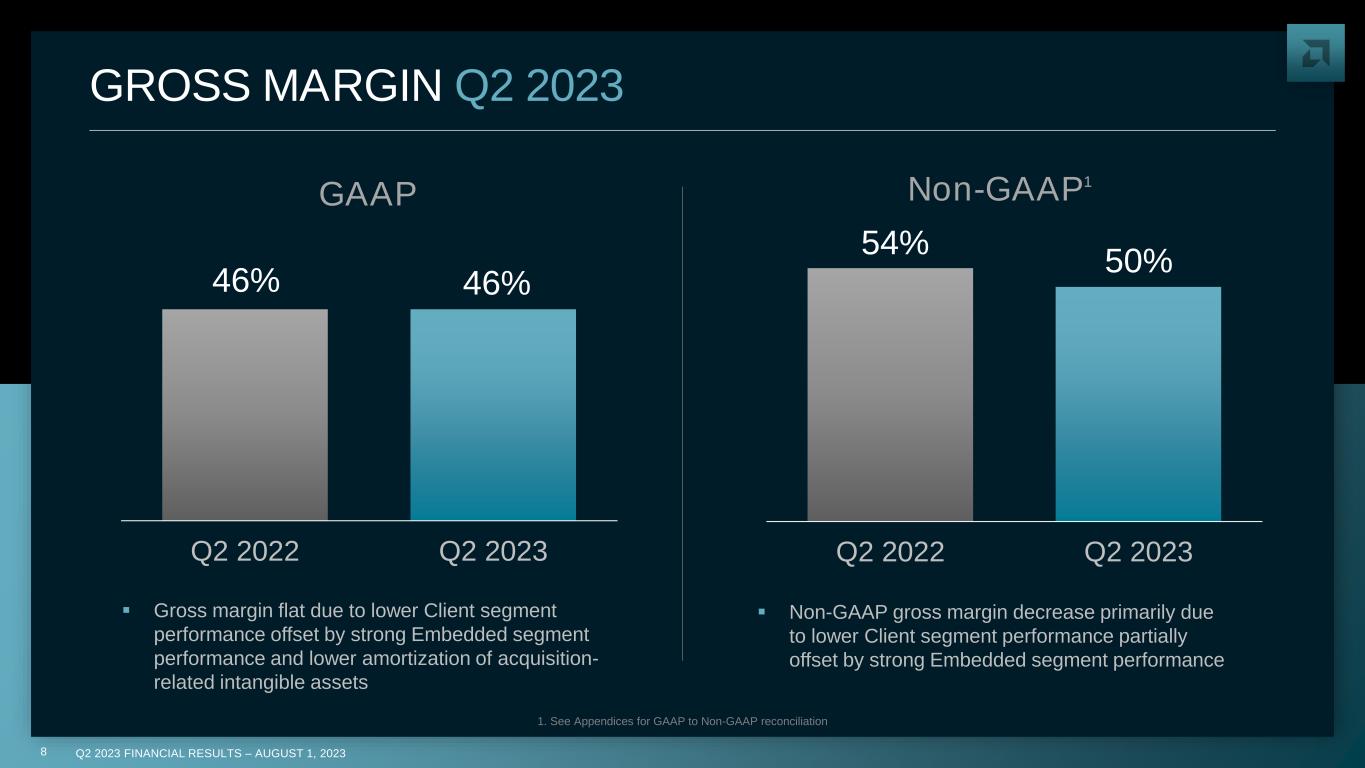 GROSS MARGIN Q2 2023

GAAP

46%

46%

Q2 2022

Q2 2023

▪ Gross margin flat due to lower Client segment performance offset by strong Embedded segment performance and lower amortization of acquisition-related intangible assets

Non-GAAP$^1$

54%

50%

Q2 2022

Q2 2023

▪ Non-GAAP gross margin decrease primarily due to lower Client segment performance partially offset by strong Embedded segment performance

1. See Appendices for GAAP to Non-GAAP reconciliation

8 Q2 2023 FINANCIAL RESULTS – AUGUST 1, 2023